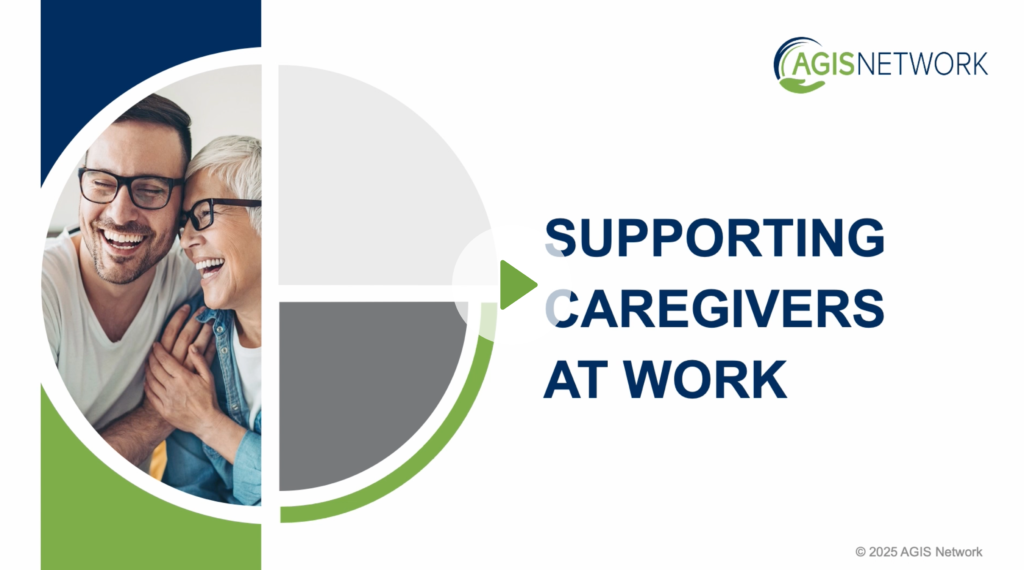 AGISNETWORK

SUPPORTING CAREGIVERS AT WORK

© 2025 AGIS Network